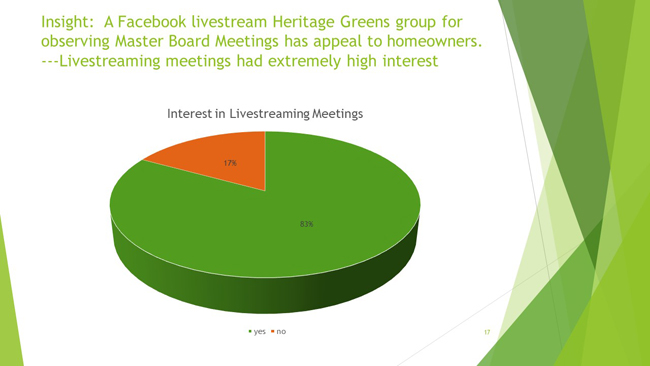 Insight: A Facebook livestream Heritage Greens group for observing Master Board Meetings has appeal to homeowners. ---Livestreaming meetings had extremely high interest

Interest in Livestreaming Meetings

17%

83%

yes no

17